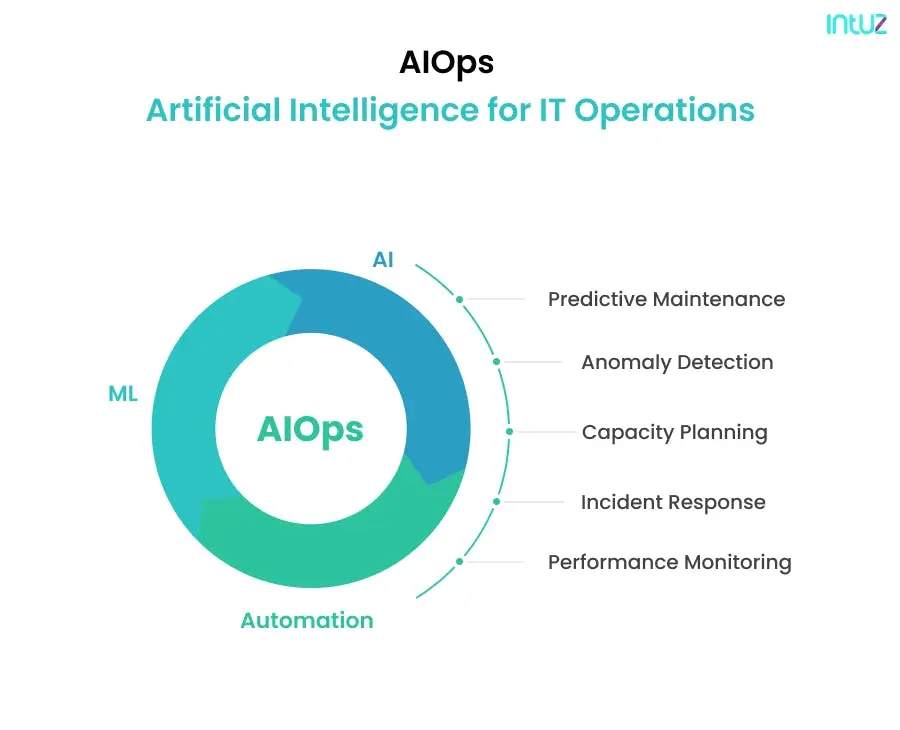 intuz

AIOps
Artificial Intelligence for IT Operations

AI
ML
AIOps
Automation

Predictive Maintenance
Anomaly Detection
Capacity Planning
Incident Response
Performance Monitoring